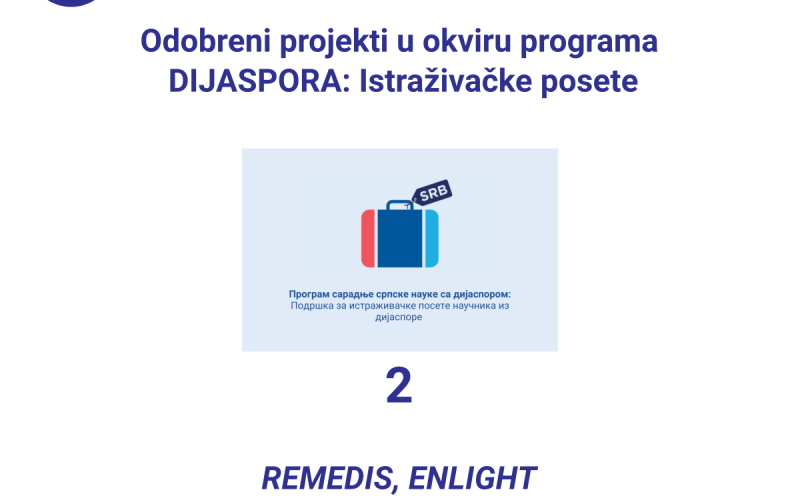 Odobreni projekti u okviru programa DIJASPORA: Istraživačke posete

SRB

Програм сарадње српске науке са дијаспором:
Подршка за истраживачке посете научника из дијаспоре

2

REMEDIS, ENLIGHT